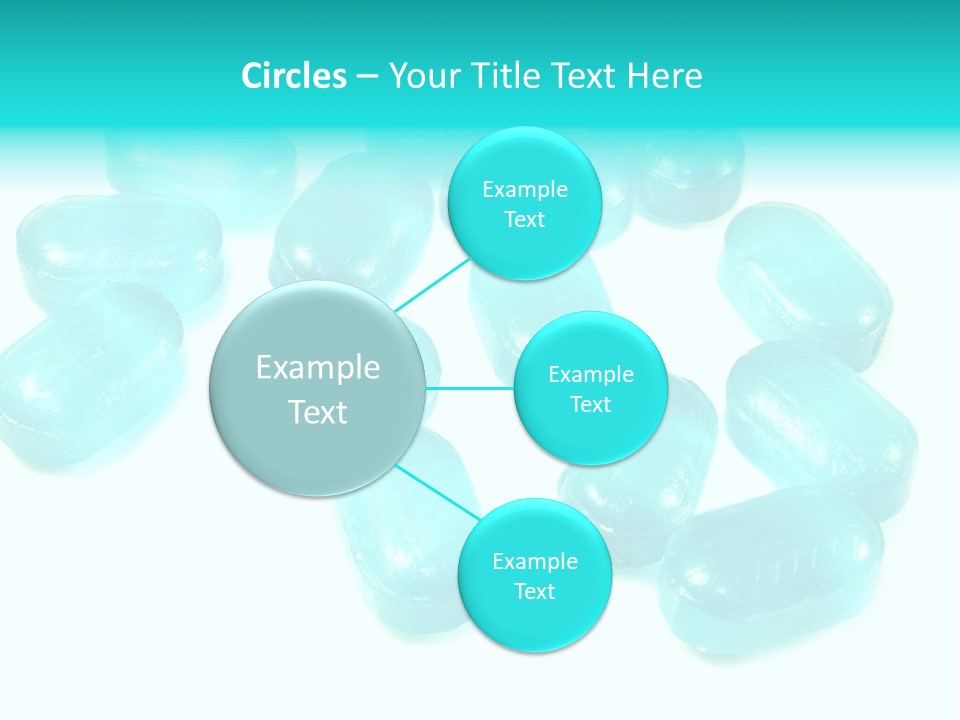 Circles – Your Title Text Here

Example Text

Example Text

Example Text

Example Text